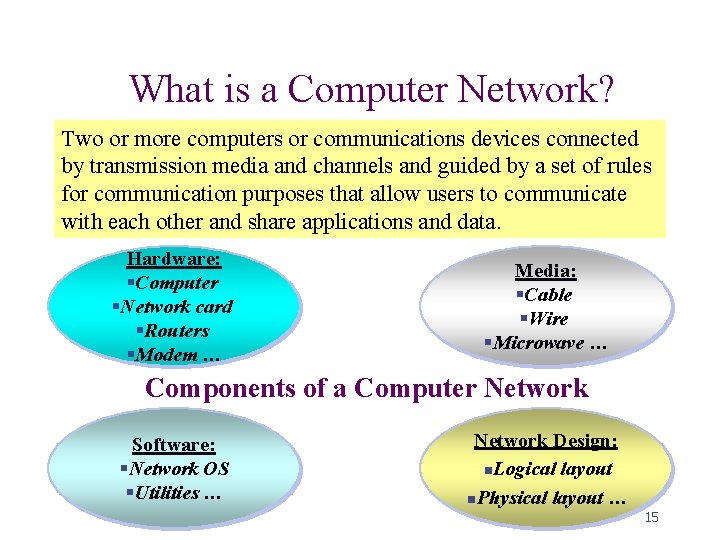 What is a Computer Network?

Two or more computers or communications devices connected by transmission media and channels and guided by a set of rules for communication purposes that allow users to communicate with each other and share applications and data.

Hardware:
▪Computer
▪Network card
▪Routers
▪Modem …

Media:
▪Cable
▪Wire
▪Microwave …

Components of a Computer Network

Software:
▪Network OS
▪Utilities …

Network Design:
▪Logical layout
▪Physical layout …

15